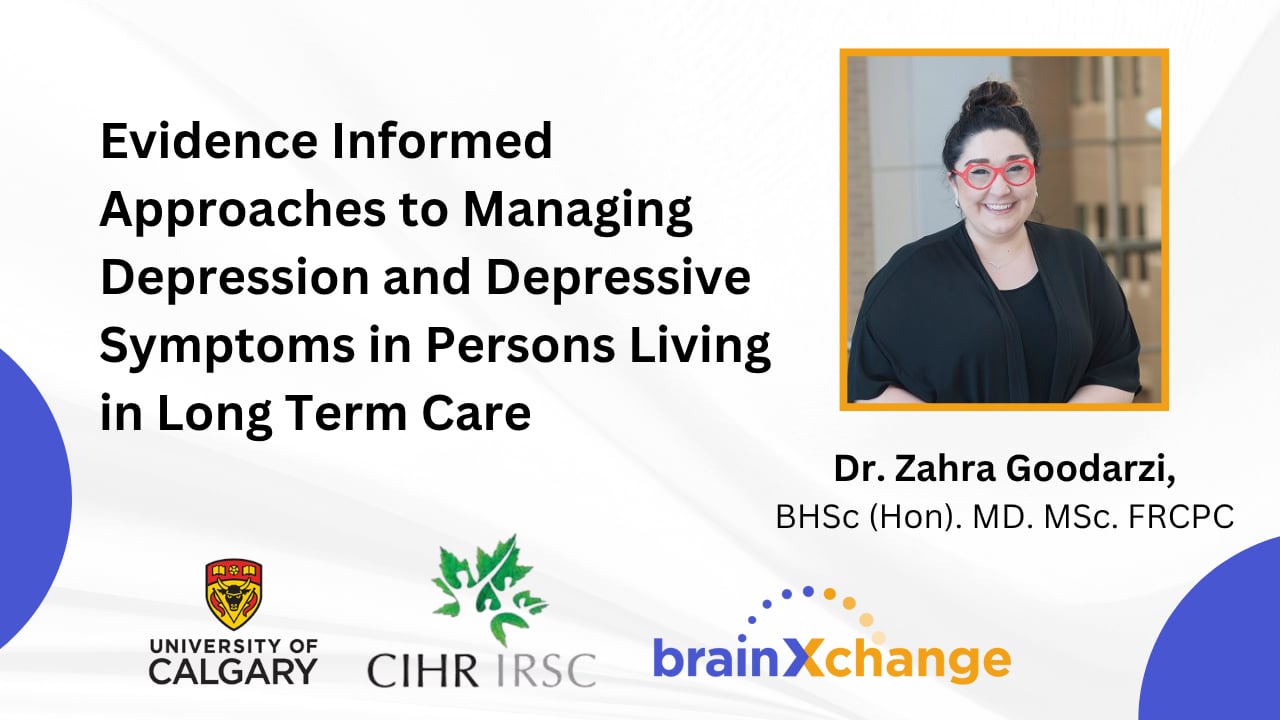 Evidence Informed Approaches to Managing Depression and Depressive Symptoms in Persons Living in Long Term Care

Dr. Zahra Goodarzi,
BHSc (Hon). MD. MSc. FRCPC

UNIVERSITY OF CALGARY

CIHR IRSC

brainXchange